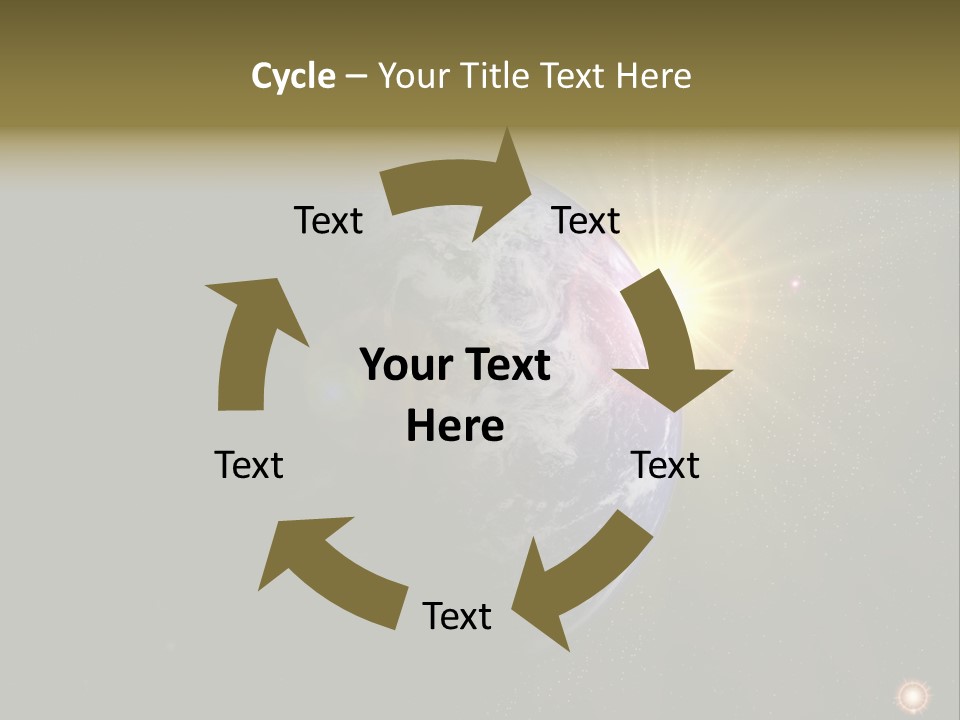 Cycle – Your Title Text Here

Text

Text

Your Text Here

Text

Text

Text